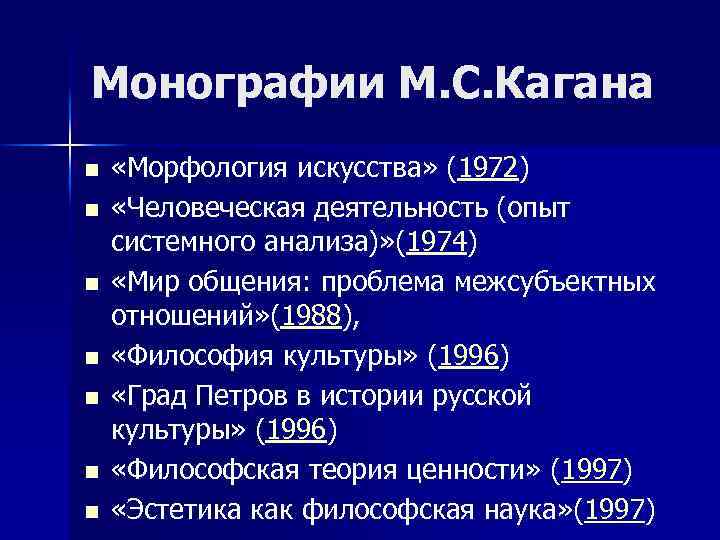 Монографии М.С.Кагана

- «Морфология искусства» (1972)
- «Человеческая деятельность (опыт системного анализа)»(1974)
- «Мир общения: проблема межсубъектных отношений»(1988),
- «Философия культуры» (1996)
- «Град Петров в истории русской культуры» (1996)
- «Философская теория ценности» (1997)
- «Эстетика как философская наука»(1997)